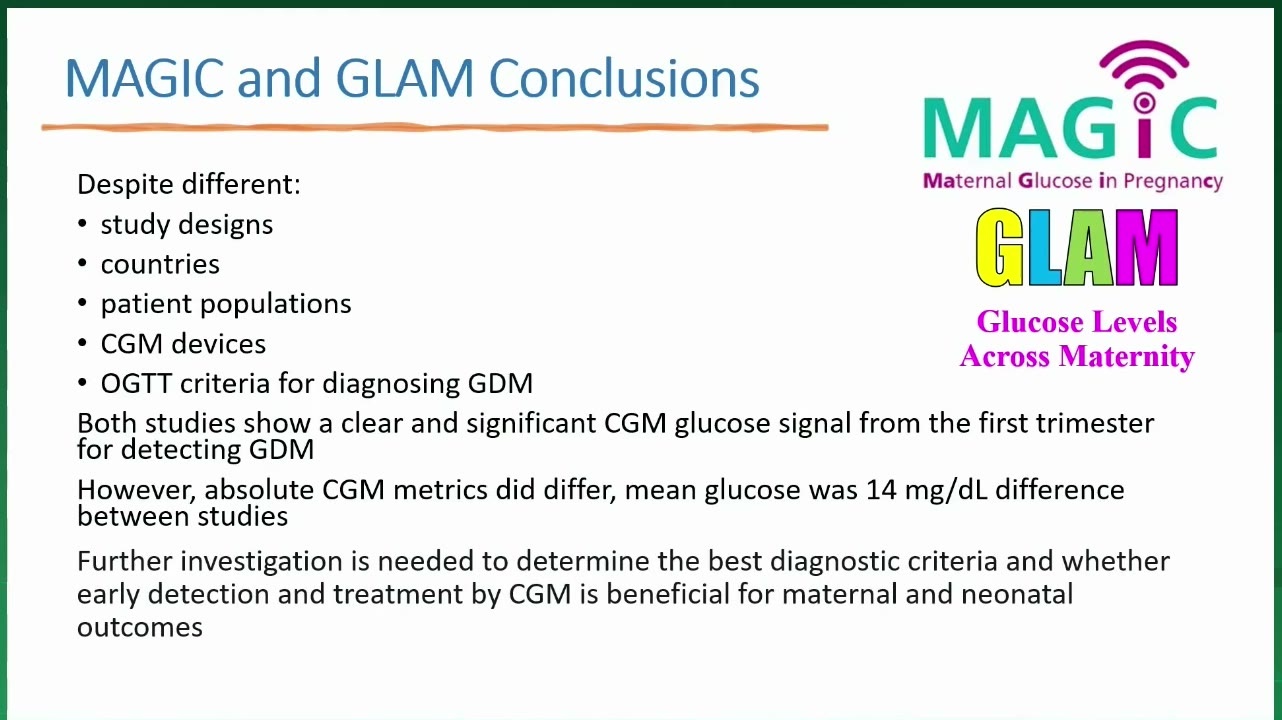 MAGIC and GLAM Conclusions

MAGIC
Maternal Glucose in Pregnancy

GLAM
Glucose Levels Across Maternity

Despite different:
• study designs
• countries
• patient populations
• CGM devices
• OGTT criteria for diagnosing GDM

Both studies show a clear and significant CGM glucose signal from the first trimester for detecting GDM

However, absolute CGM metrics did differ, mean glucose was 14 mg/dL difference between studies

Further investigation is needed to determine the best diagnostic criteria and whether early detection and treatment by CGM is beneficial for maternal and neonatal outcomes